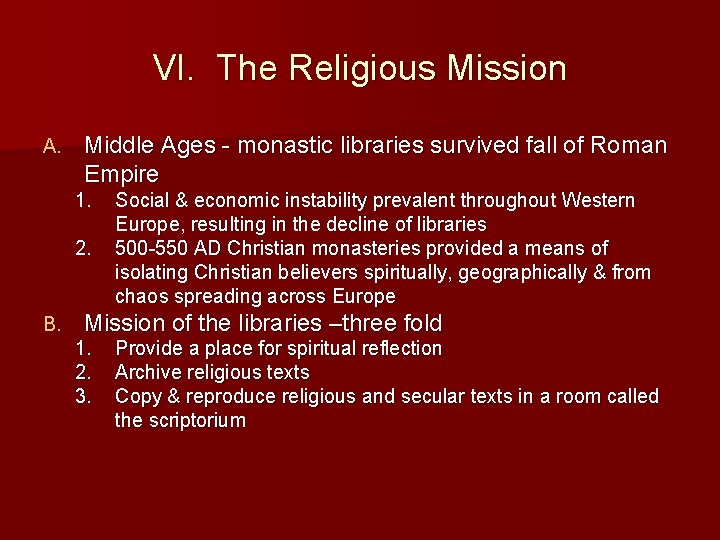 VI. The Religious Mission

A. Middle Ages - monastic libraries survived fall of Roman Empire
1. Social & economic instability prevalent throughout Western Europe, resulting in the decline of libraries
2. 500-550 AD Christian monasteries provided a means of isolating Christian believers spiritually, geographically & from chaos spreading across Europe

B. Mission of the libraries –three fold
1. Provide a place for spiritual reflection
2. Archive religious texts
3. Copy & reproduce religious and secular texts in a room called the scriptorium